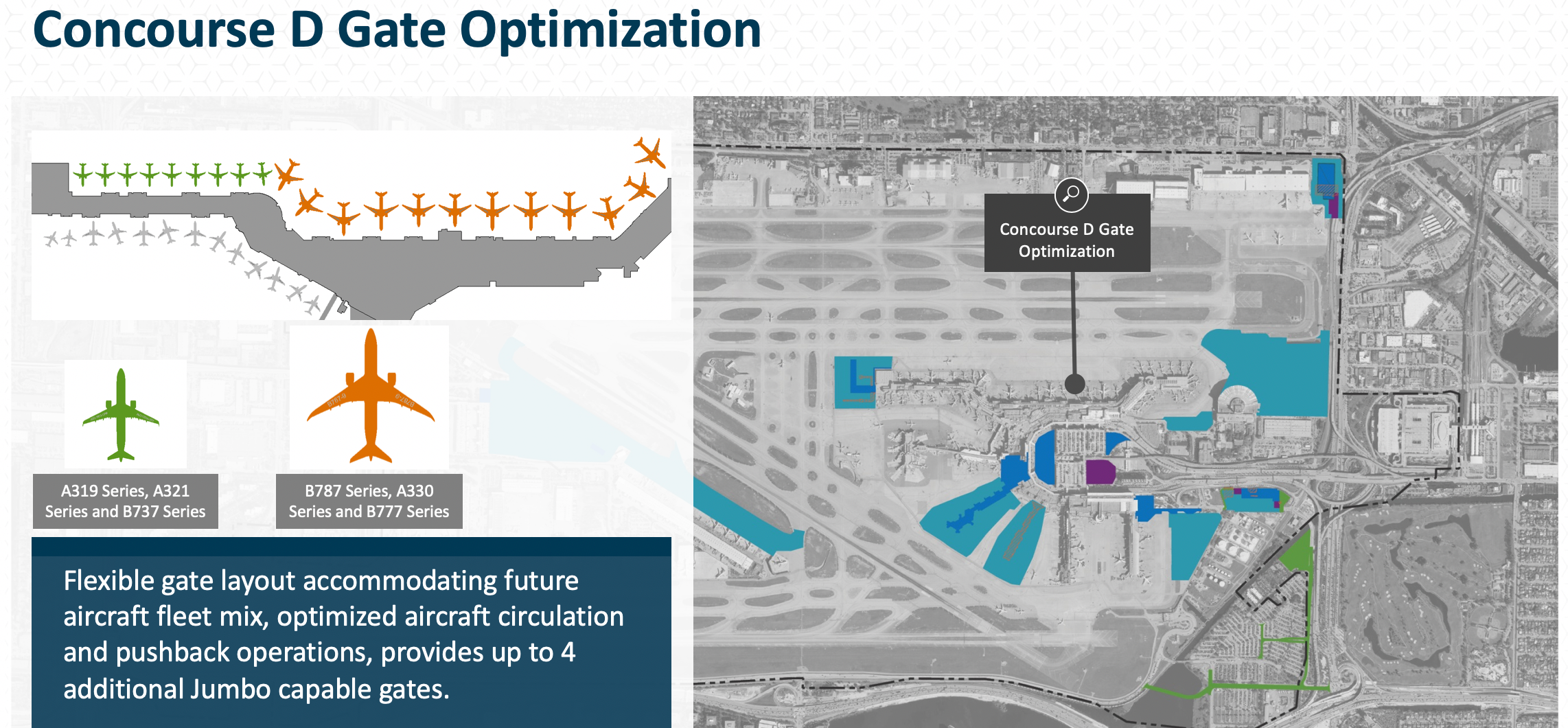 Concourse D Gate Optimization

A319 Series, A321 Series and B737 Series

B787 Series, A330 Series and B777 Series

Flexible gate layout accommodating future aircraft fleet mix, optimized aircraft circulation and pushback operations, provides up to 4 additional Jumbo capable gates.

Concourse D Gate Optimization